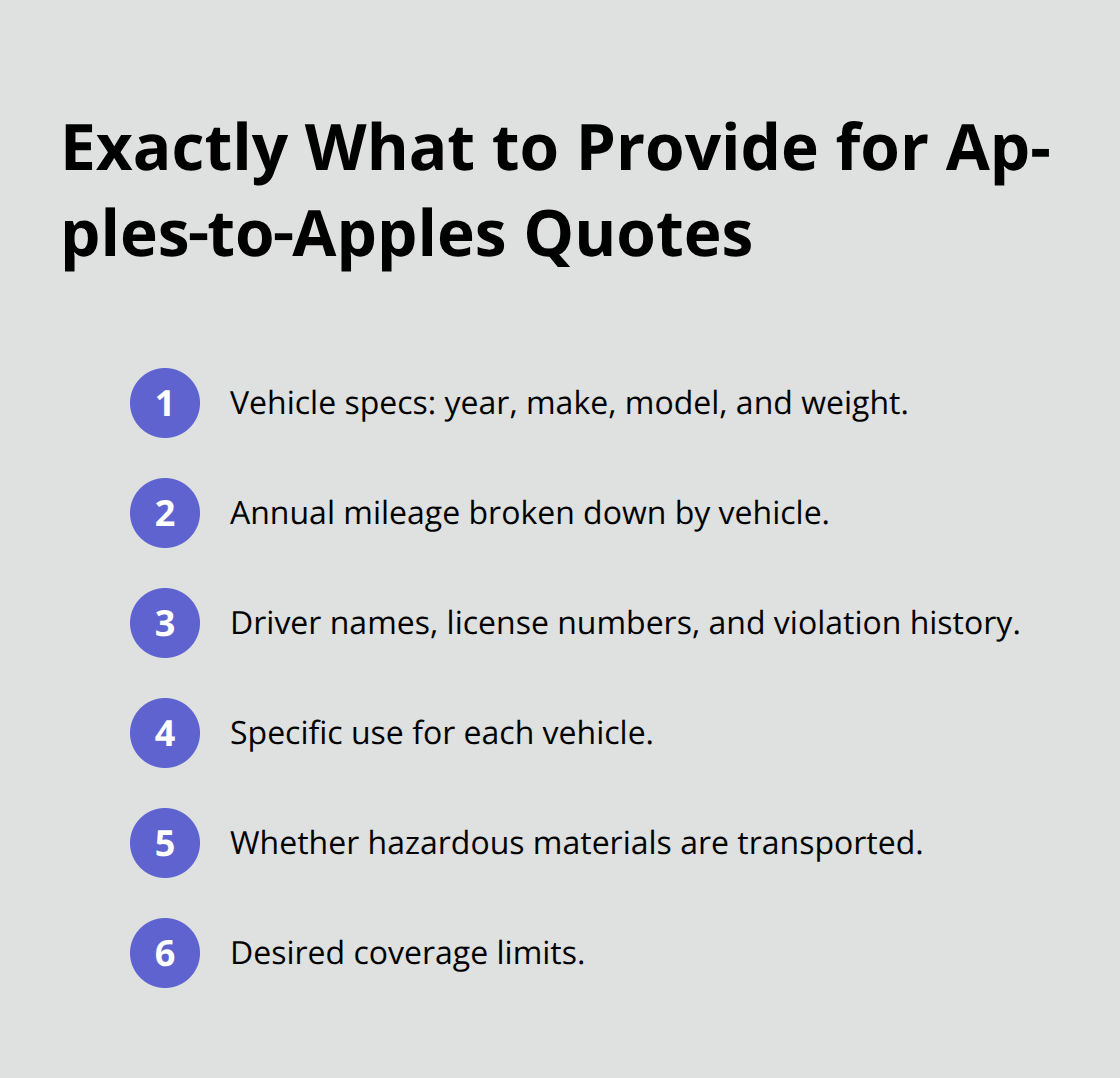 Exactly What to Provide for Apples-to-Apples Quotes

1 Vehicle specs: year, make, model, and weight.

2 Annual mileage broken down by vehicle.

3 Driver names, license numbers, and violation history.

4 Specific use for each vehicle.

5 Whether hazardous materials are transported.

6 Desired coverage limits.